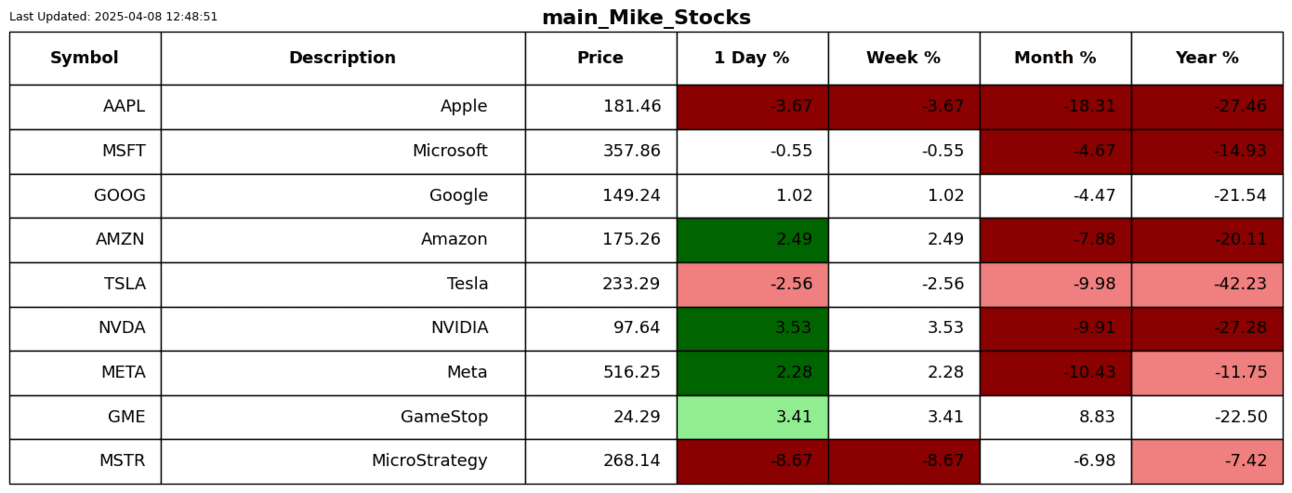 Last Updated: 2025-04-08 12:48:51

main_Mike_Stocks

| Symbol | Description | Price | 1 Day % | Week % | Month % | Year % |
|---|---|---|---|---|---|---|
| AAPL | Apple | 181.46 | -3.67 | -3.67 | -18.31 | -27.46 |
| MSFT | Microsoft | 357.86 | -0.55 | -0.55 | -4.67 | -14.93 |
| GOOG | Google | 149.24 | 1.02 | 1.02 | -4.47 | -21.54 |
| AMZN | Amazon | 175.26 | 2.49 | 2.49 | -7.88 | -20.11 |
| TSLA | Tesla | 233.29 | -2.56 | -2.56 | -9.98 | -42.23 |
| NVDA | NVIDIA | 97.64 | 3.53 | 3.53 | -9.91 | -27.28 |
| META | Meta | 516.25 | 2.28 | 2.28 | -10.43 | -11.75 |
| GME | GameStop | 24.29 | 3.41 | 3.41 | 8.83 | -22.50 |
| MSTR | MicroStrategy | 268.14 | -8.67 | -8.67 | -6.98 | -7.42 |